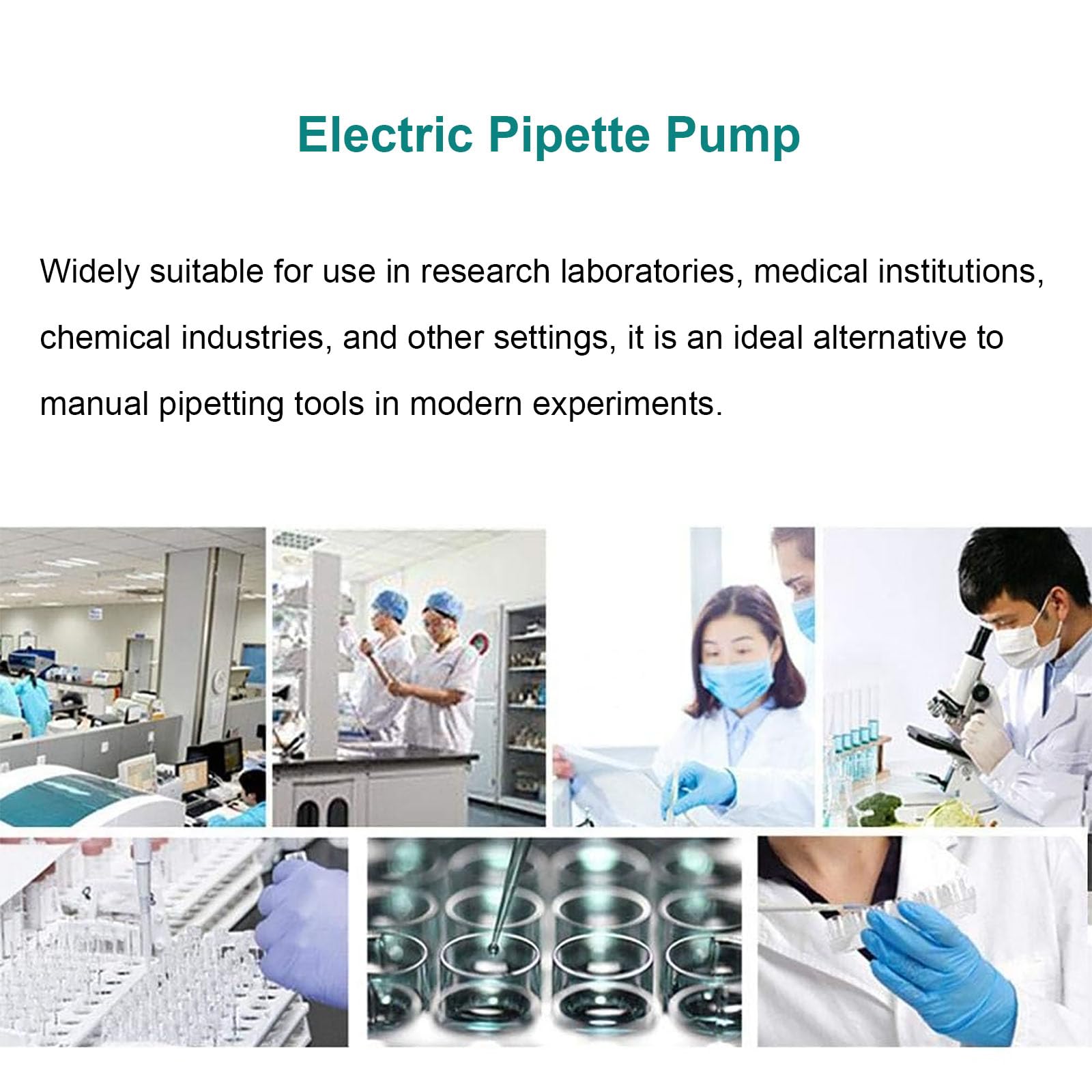 Electric Pipette Pump

Widely suitable for use in research laboratories, medical institutions, chemical industries, and other settings, it is an ideal alternative to manual pipetting tools in modern experiments.